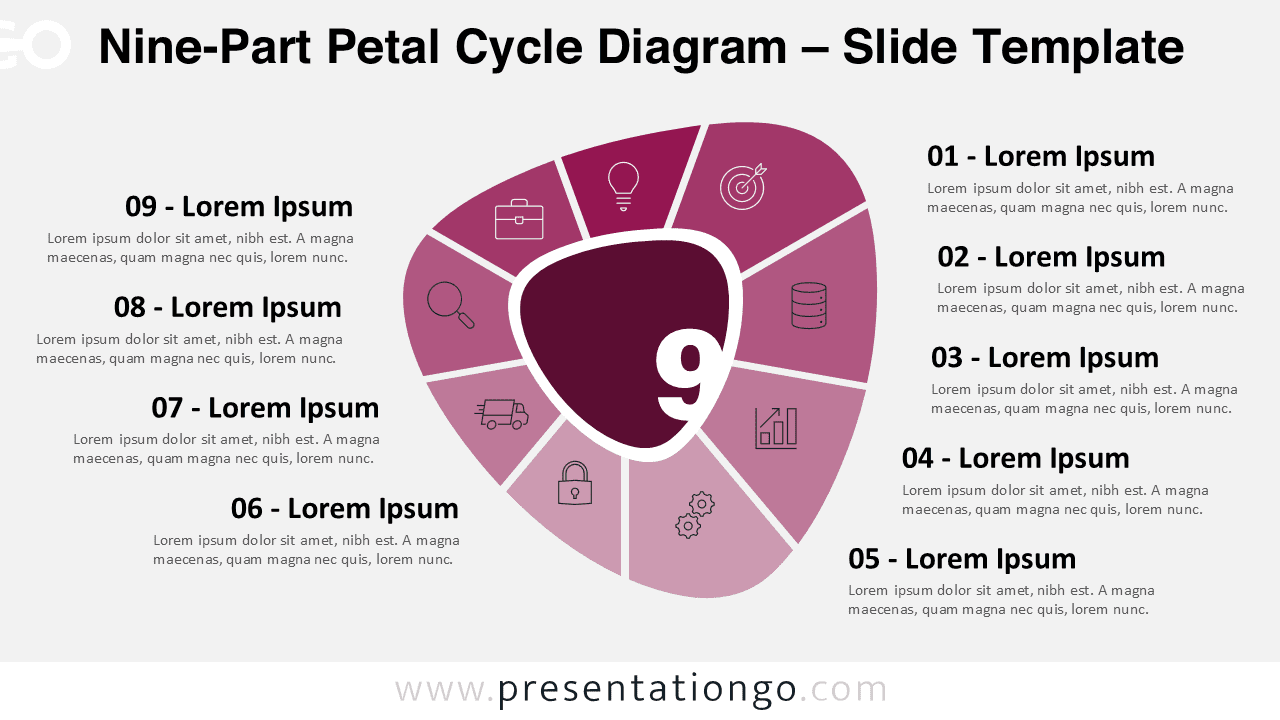 GO

Nine-Part Petal Cycle Diagram – Slide Template

09 - Lorem Ipsum
Lorem ipsum dolor sit amet, nibh est. A magna maecenas, quam magna nec quis, lorem nunc.

08 - Lorem Ipsum
Lorem ipsum dolor sit amet, nibh est. A magna maecenas, quam magna nec quis, lorem nunc.

07 - Lorem Ipsum
Lorem ipsum dolor sit amet, nibh est. A magna maecenas, quam magna nec quis, lorem nunc.

06 - Lorem Ipsum
Lorem ipsum dolor sit amet, nibh est. A magna maecenas, quam magna nec quis, lorem nunc.

9

01 - Lorem Ipsum
Lorem ipsum dolor sit amet, nibh est. A magna maecenas, quam magna nec quis, lorem nunc.

02 - Lorem Ipsum
Lorem ipsum dolor sit amet, nibh est. A magna maecenas, quam magna nec quis, lorem nunc.

03 - Lorem Ipsum
Lorem ipsum dolor sit amet, nibh est. A magna maecenas, quam magna nec quis, lorem nunc.

04 - Lorem Ipsum
Lorem ipsum dolor sit amet, nibh est. A magna maecenas, quam magna nec quis, lorem nunc.

05 - Lorem Ipsum
Lorem ipsum dolor sit amet, nibh est. A magna maecenas, quam magna nec quis, lorem nunc.

www.presentationgo.com